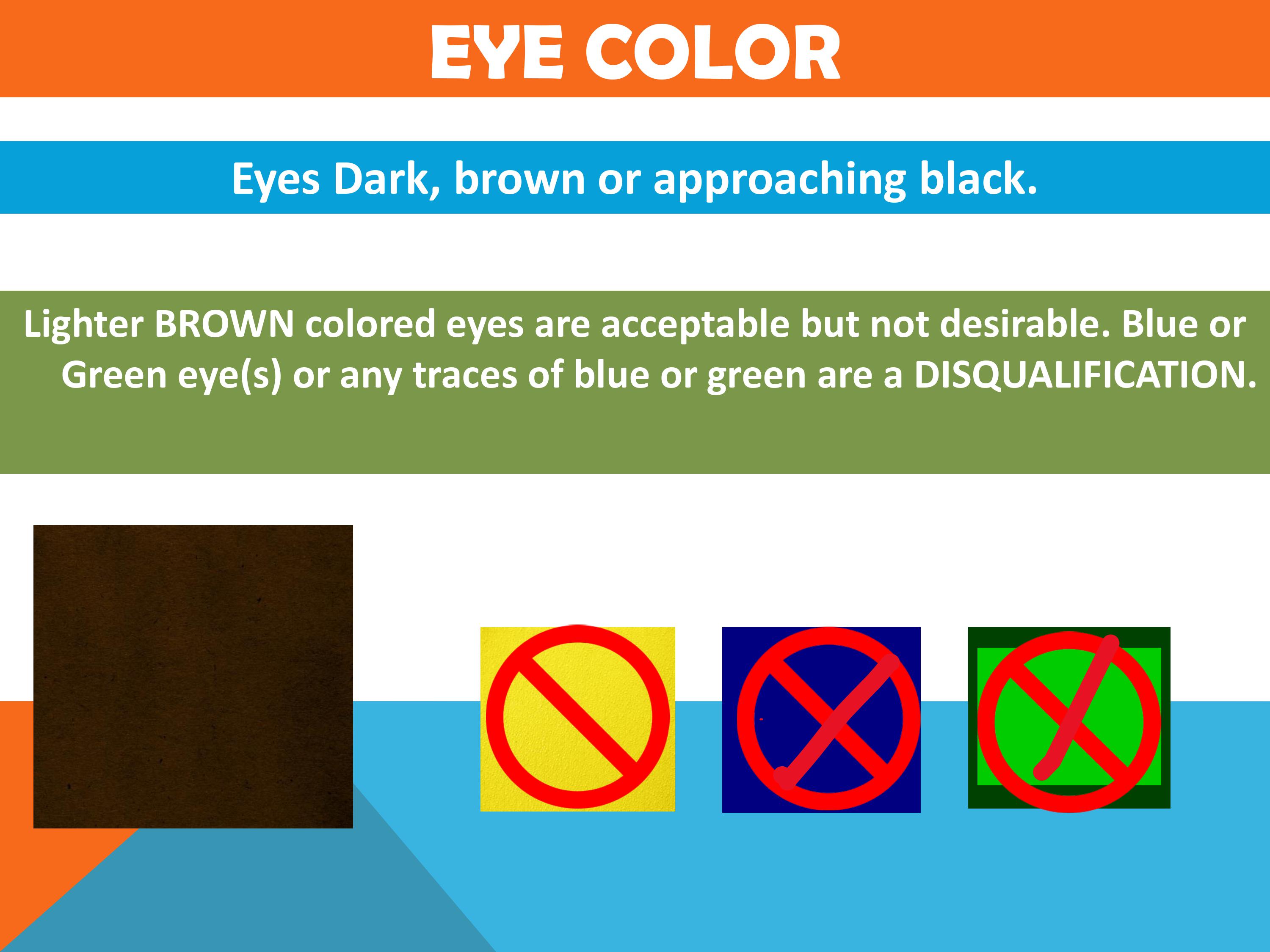 EYE COLOR

Eyes Dark, brown or approaching black.

Lighter BROWN colored eyes are acceptable but not desirable. Blue or Green eye(s) or any traces of blue or green are a DISQUALIFICATION.